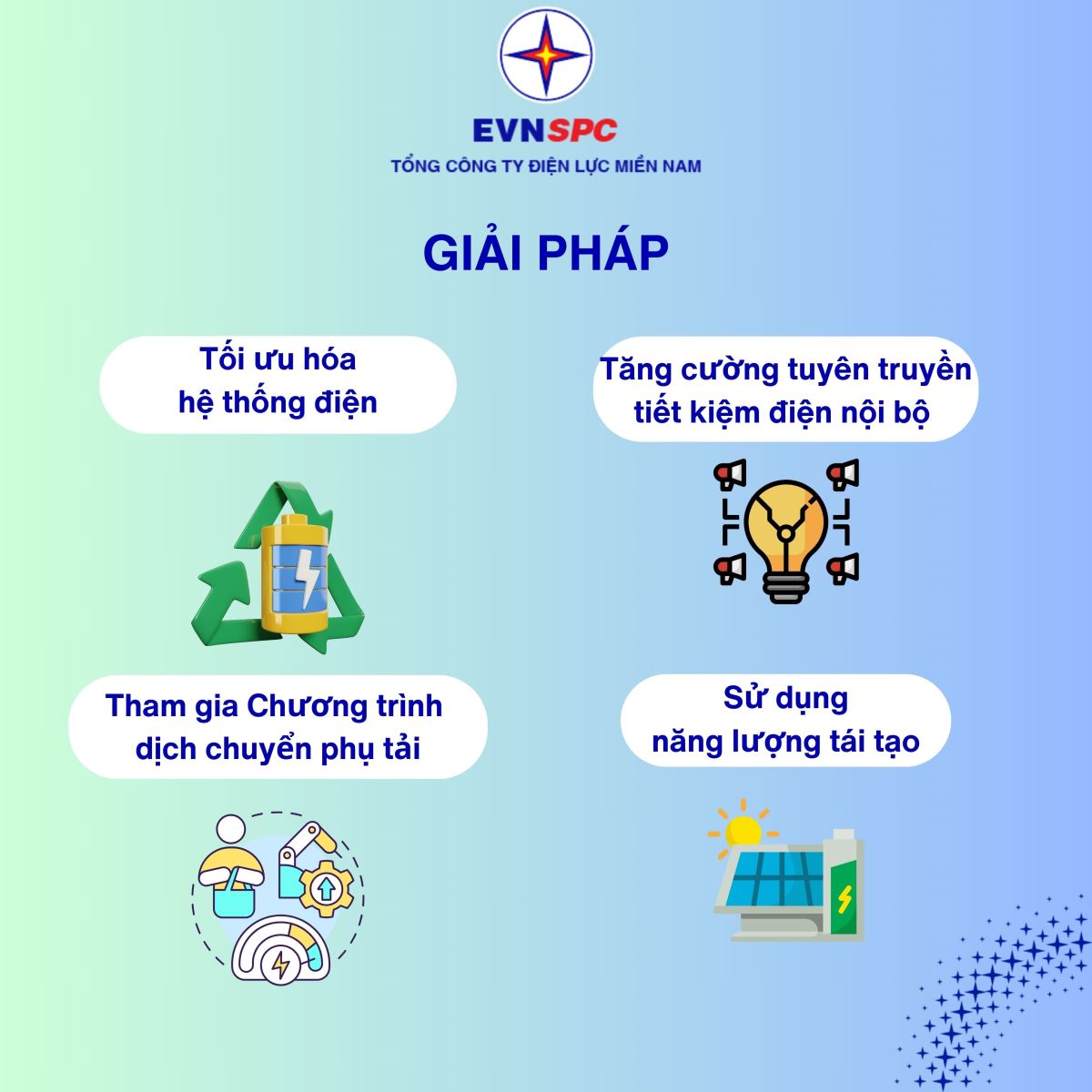 EVNSPC
TỔNG CÔNG TY ĐIỆN LỰC MIỀN NAM

GIẢI PHÁP

Tối ưu hóa hệ thống điện

Tăng cường tuyên truyền tiết kiệm điện nội bộ

Tham gia Chương trình dịch chuyển phụ tải

Sử dụng năng lượng tái tạo